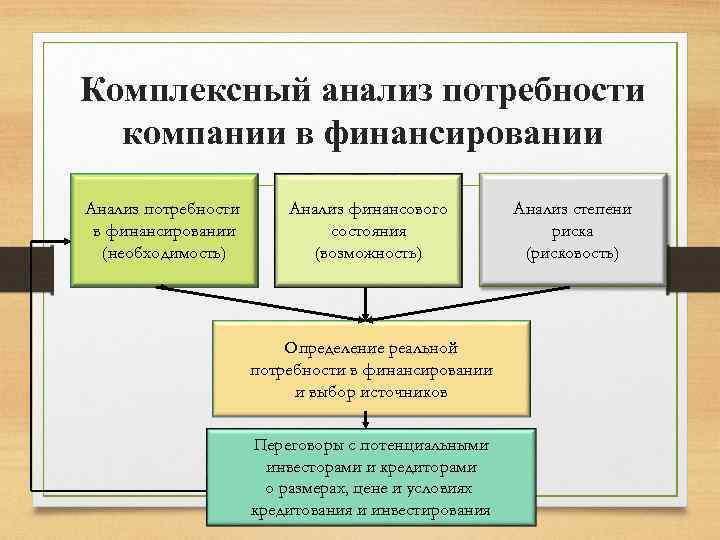 Комплексный анализ потребности компании в финансировании

Анализ потребности в финансировании (необходимость)

Анализ финансового состояния (возможность)

Анализ степени риска (рисковость)

Определение реальной потребности в финансировании и выбор источников

Переговоры с потенциальными инвесторами и кредиторами о размерах, цене и условиях кредитования и инвестирования